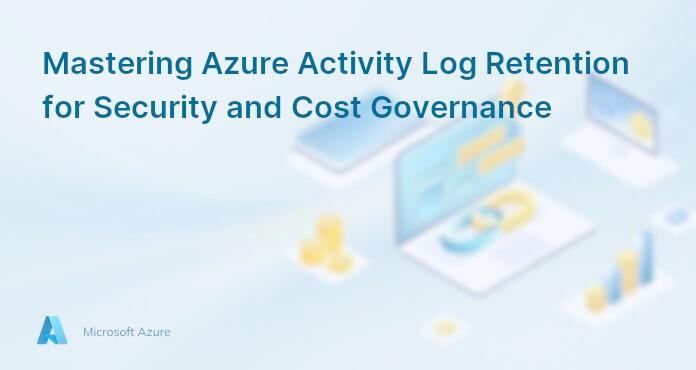 Mastering Azure Activity Log Retention for Security and Cost Governance

Microsoft Azure